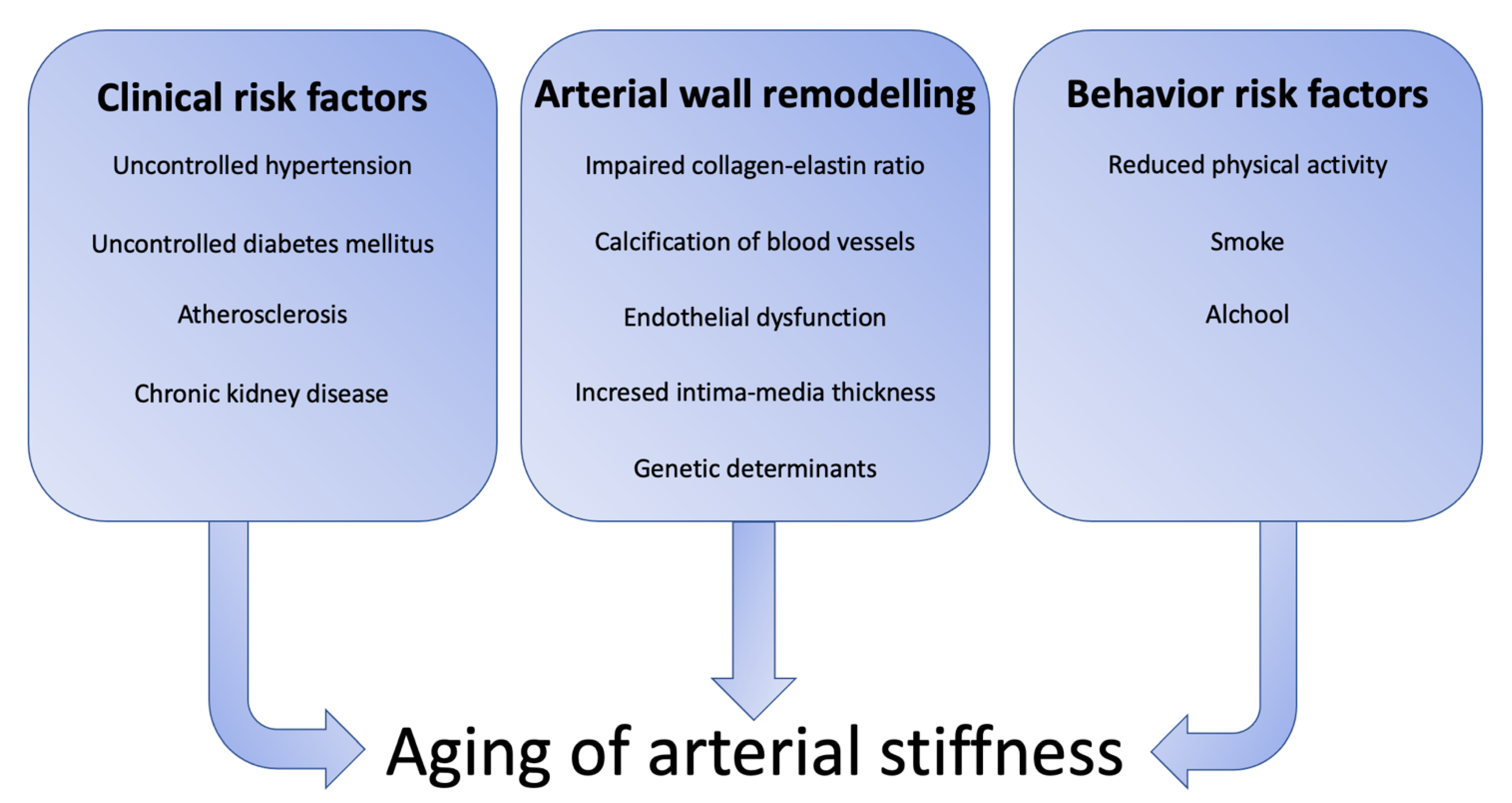 Clinical risk factors

Uncontrolled hypertension

Uncontrolled diabetes mellitus

Atherosclerosis

Chronic kidney disease

Arterial wall remodelling

Impaired collagen-elastin ratio

Calcification of blood vessels

Endothelial dysfunction

Incresed intima-media thickness

Genetic determinants

Behavior risk factors

Reduced physical activity

Smoke

Alchool

Aging of arterial stiffness